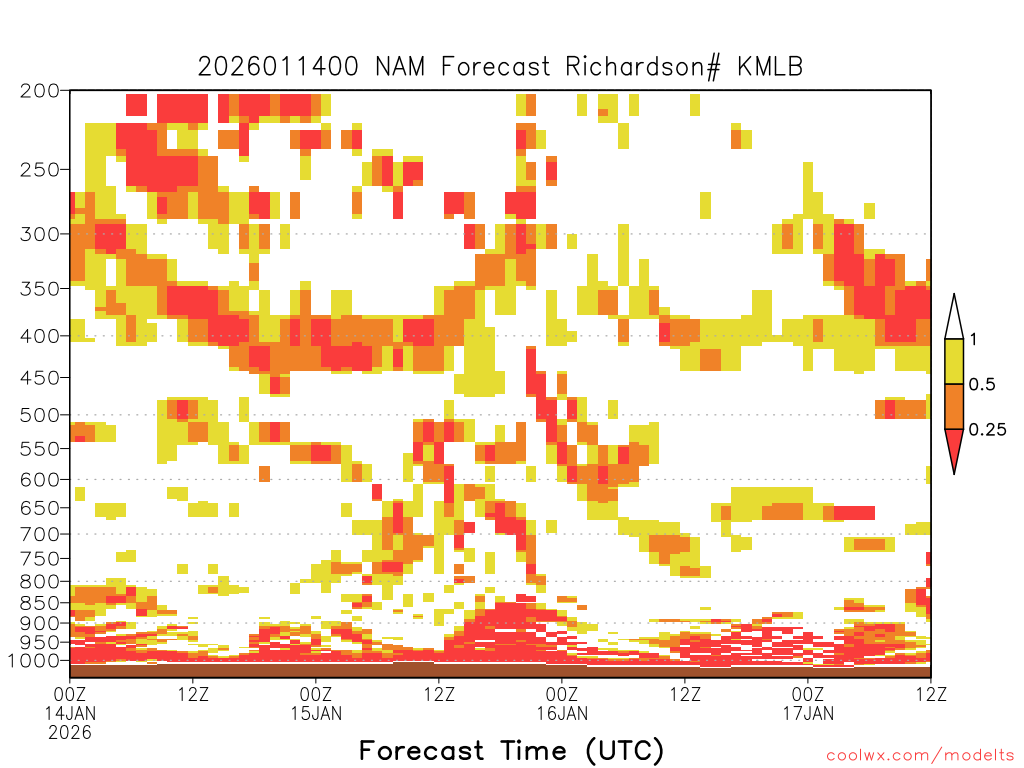 2026011400 NAM Forecast Richardson# KMLB

200
250
300
350
400
450
500
550
600
650
700
750
800
850
900
950
1000

1
0.5
0.25

00Z 14JAN 2026
12Z
00Z 15JAN
12Z
00Z 16JAN
12Z
00Z 17JAN
12Z

Forecast Time (UTC)

coolwx.com/modelts